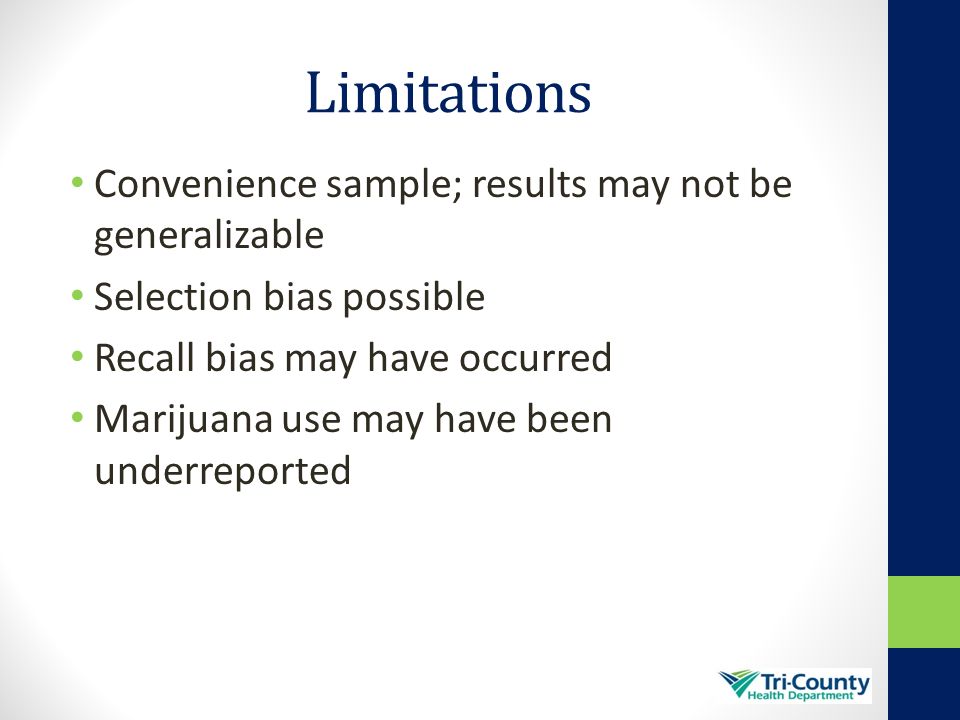 Limitations

• Convenience sample; results may not be generalizable
• Selection bias possible
• Recall bias may have occurred
• Marijuana use may have been underreported

Tri-County
Health Department